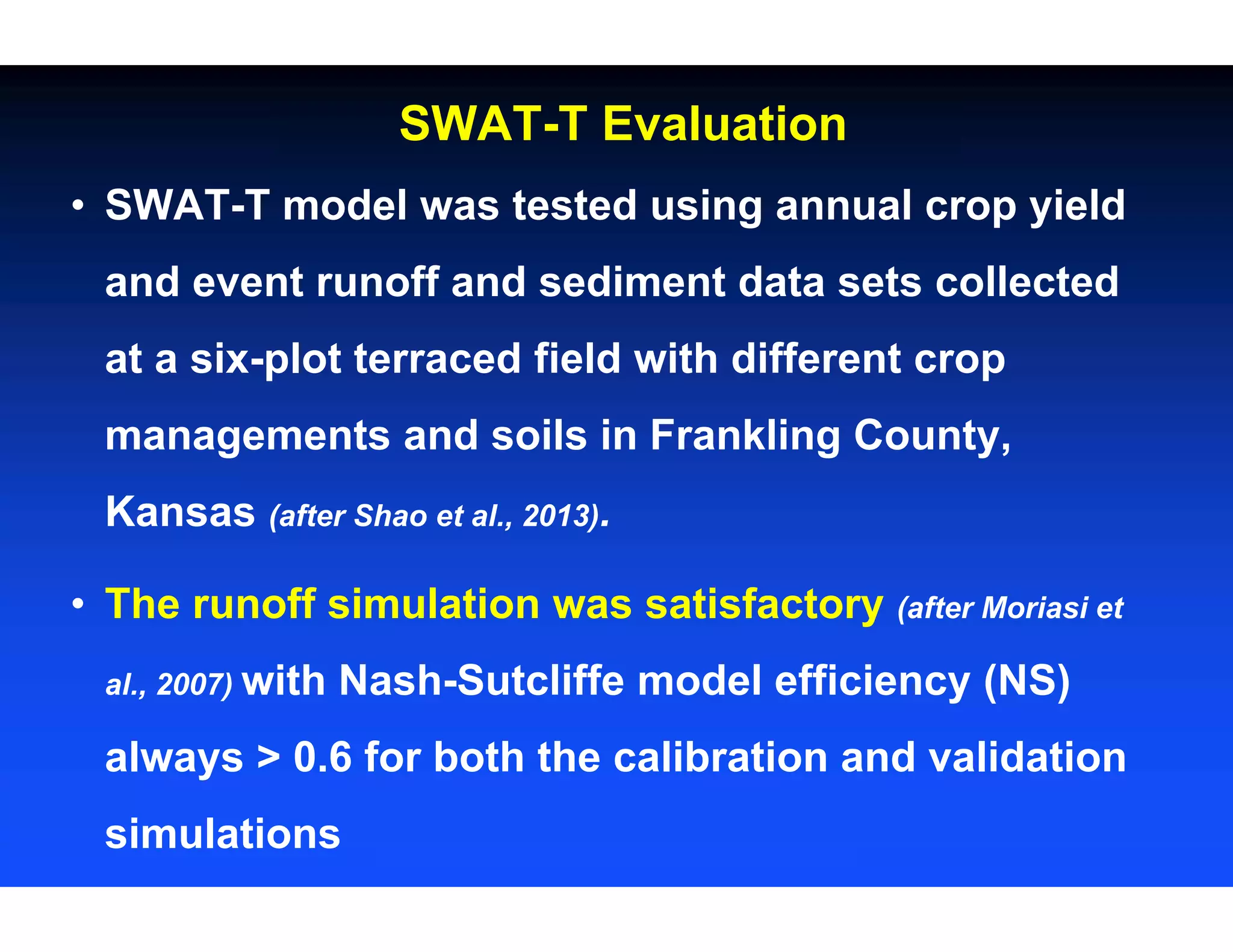 SWAT-T Evaluation

• SWAT-T model was tested using annual crop yield and event runoff and sediment data sets collected at a six-plot terraced field with different crop managements and soils in Frankling County, Kansas (after Shao et al., 2013).

• The runoff simulation was satisfactory (after Moriasi et al., 2007) with Nash-Sutcliffe model efficiency (NS) always > 0.6 for both the calibration and validation simulations